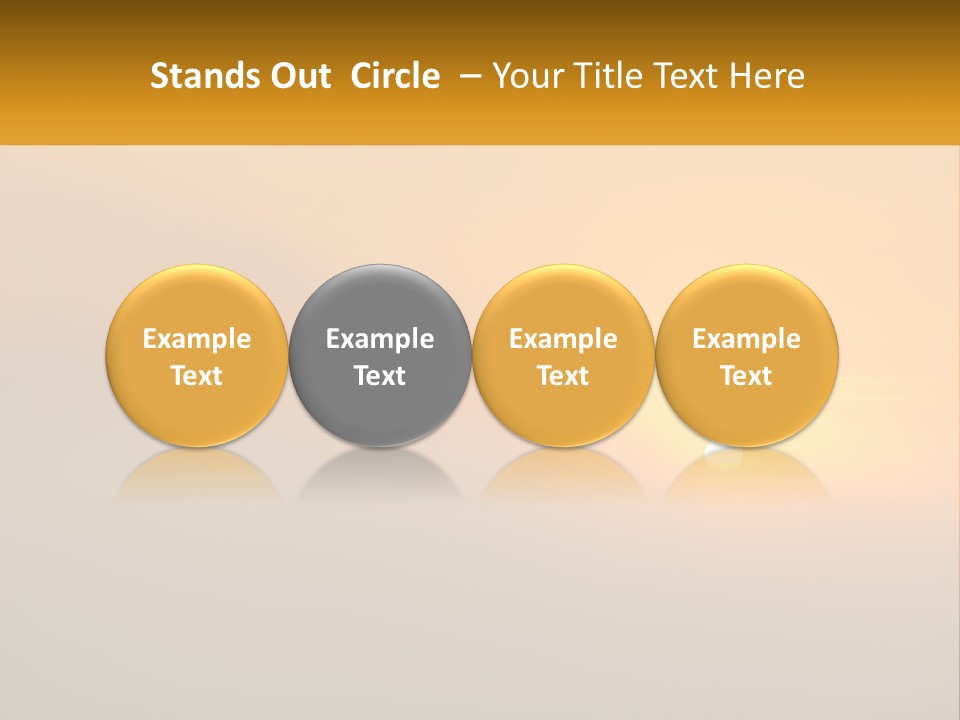 Stands Out Circle – Your Title Text Here

Example Text

Example Text

Example Text

Example Text